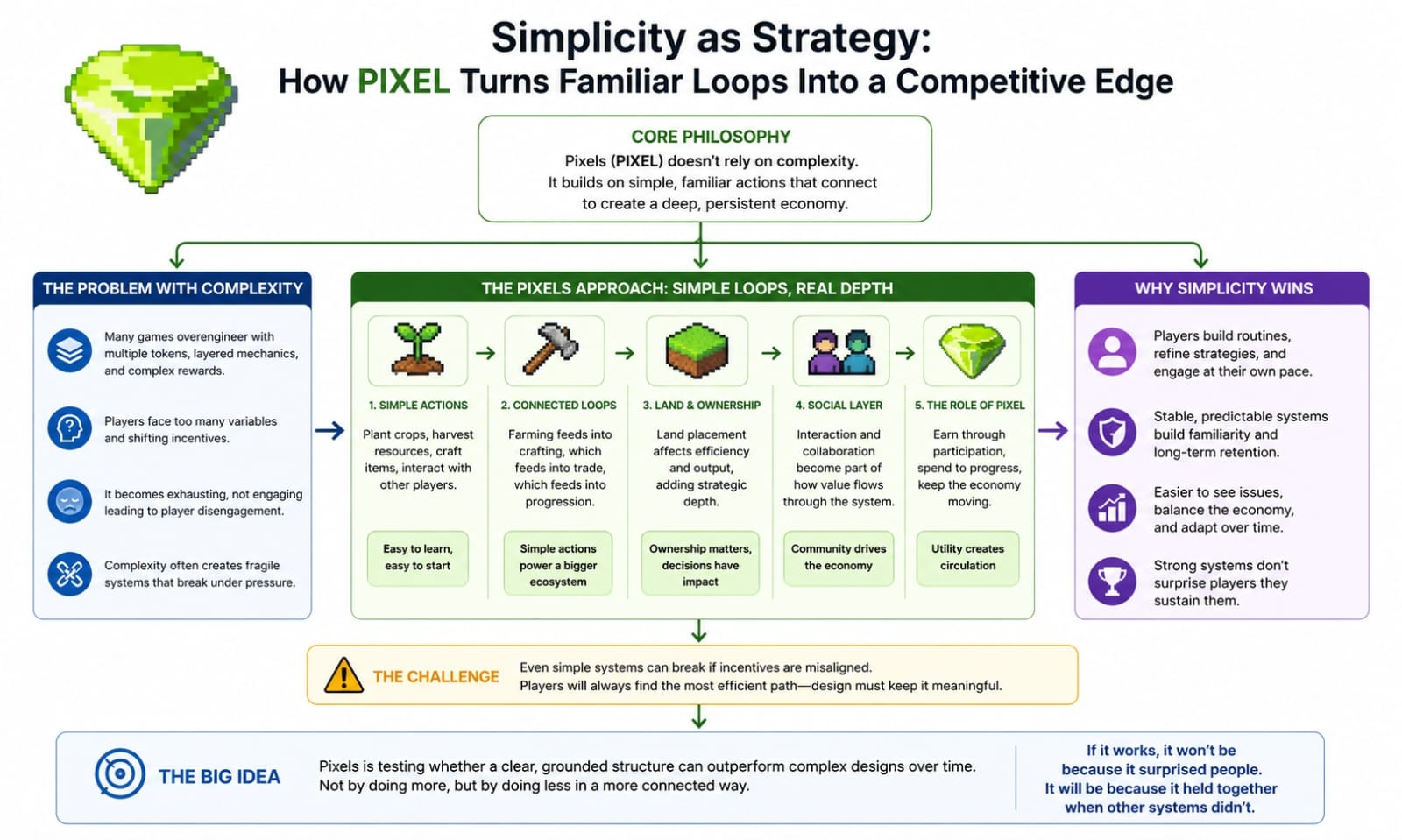 Simplicity as Strategy:
How PIXEL Turns Familiar Loops Into a Competitive Edge

CORE PHILOSOPHY
Pixels (PIXEL) doesn't rely on complexity. It builds on simple, familiar actions that connect to create a deep, persistent economy.

THE PROBLEM WITH COMPLEXITY

Many games overengineer with multiple tokens, layered mechanics, and complex rewards.

Players face too many variables and shifting incentives.

It becomes exhausting, not engaging leading to player disengagement.

Complexity often creates fragile systems that break under pressure.

THE PIXELS APPROACH: SIMPLE LOOPS, REAL DEPTH

1. SIMPLE ACTIONS
Plant crops, harvest resources, craft items, interact with other players.
Easy to learn, easy to start

2. CONNECTED LOOPS
Farming feeds into crafting, which feeds into trade, which feeds into progression.
Simple actions power a bigger ecosystem

3. LAND & OWNERSHIP
Land placement affects efficiency and output, adding strategic depth.
Ownership matters, decisions have impact

4. SOCIAL LAYER
Interaction and collaboration become part of how value flows through the system.
Community drives the economy

5. THE ROLE OF PIXEL
Earn through participation, spend to progress, keep the economy moving.
Utility creates circulation

WHY SIMPLICITY WINS

Players build routines, refine strategies, and engage at their own pace.

Stable, predictable systems build familiarity and long-term retention.

Easier to see issues, balance the economy, and adapt over time.

Strong systems don't surprise players they sustain them.

THE CHALLENGE
Even simple systems can break if incentives are misaligned.
Players will always find the most efficient path—design must keep it meaningful.

THE BIG IDEA
Pixels is testing whether a clear, grounded structure can outperform complex designs over time.
Not by doing more, but by doing less in a more connected way.

If it works, it won't be because it surprised people.
It will be because it held together when other systems didn't.